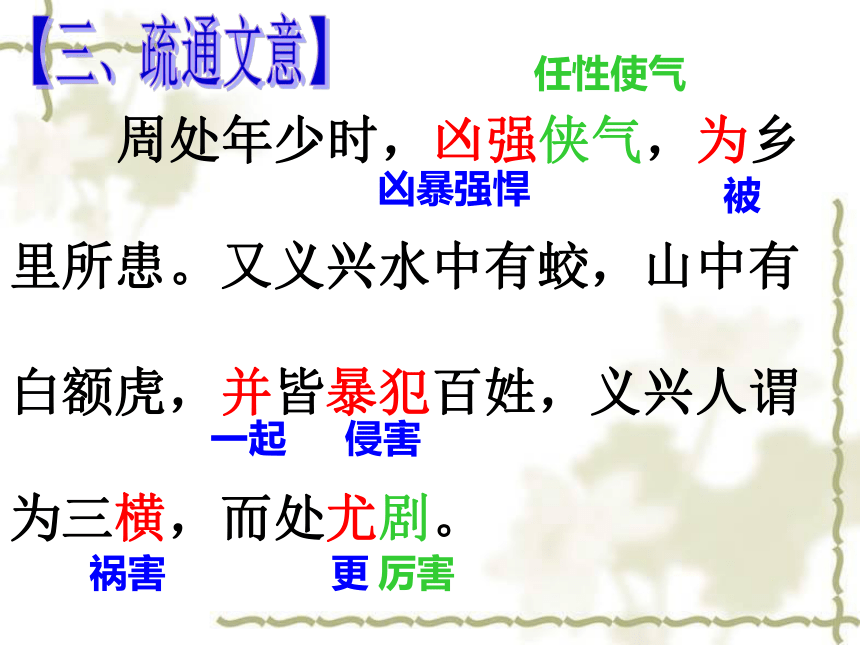 【三、疏通文意】

任性使气

周处年少时，凶强侠气，为乡

凶暴强悍　被

里所患。又义兴水中有蛟，山中有

白额虎，并皆暴犯百姓，义兴人谓

一起　侵害

为三横，而处尤剧。

祸害　更 厉害